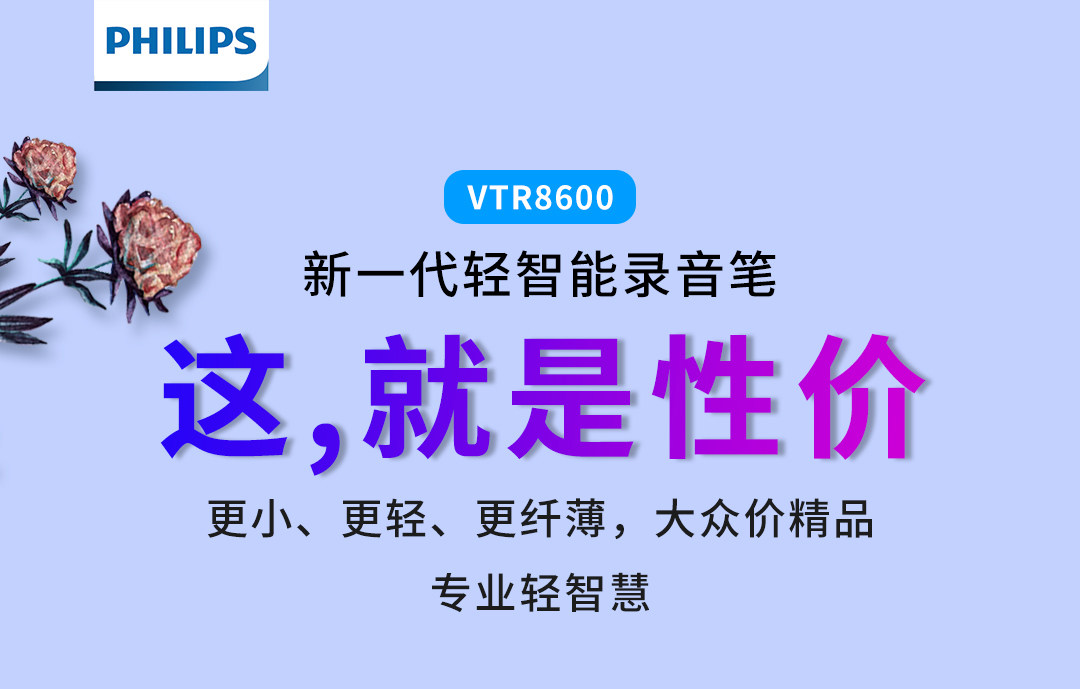 PHILIPS

VTR8600

新一代轻智能录音笔

这,就是性价

更小、更轻、更纤薄，大众价精品

专业轻智慧